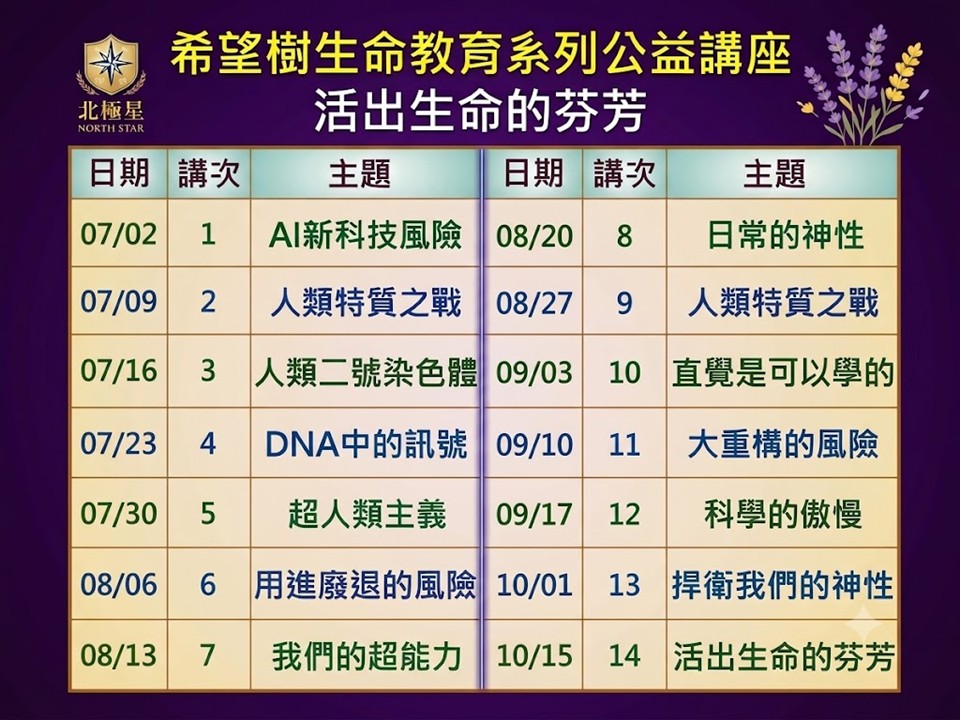 北極星
NORTH STAR

希望樹生命教育系列公益講座
活出生命的芬芳

| 日期 | 講次 | 主題 |
|---|---|---|
| 07/02 | 1 | AI新科技風險 |
| 07/09 | 2 | 人類特質之戰 |
| 07/16 | 3 | 人類二號染色體 |
| 07/23 | 4 | DNA中的訊號 |
| 07/30 | 5 | 超人類主義 |
| 08/06 | 6 | 用進廢退的風險 |
| 08/13 | 7 | 我們的超能力 |

| 日期 | 講次 | 主題 |
|---|---|---|
| 08/20 | 8 | 日常的神性 |
| 08/27 | 9 | 人類特質之戰 |
| 09/03 | 10 | 直覺是可以學的 |
| 09/10 | 11 | 大重構的風險 |
| 09/17 | 12 | 科學的傲慢 |
| 10/01 | 13 | 捍衛我們的神性 |
| 10/15 | 14 | 活出生命的芬芳 |